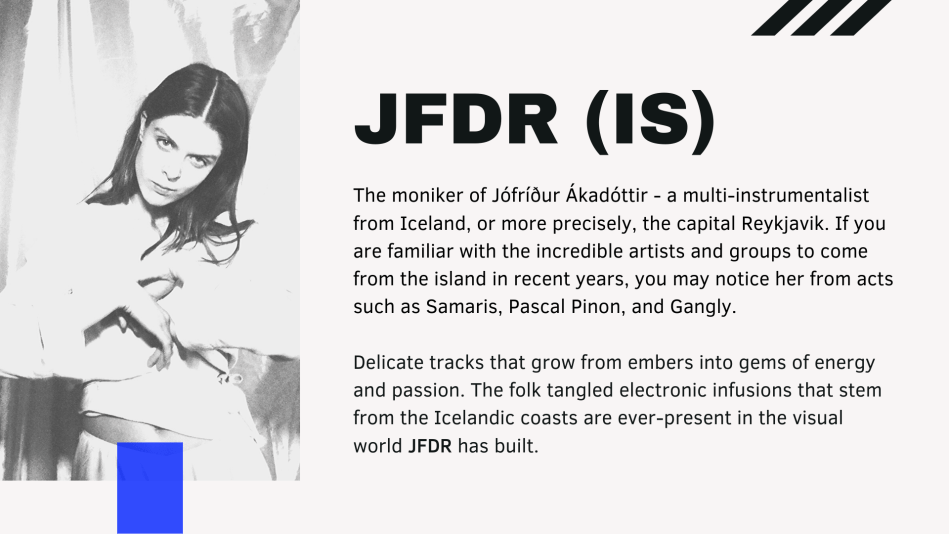 JFDR (IS)

The moniker of Jófríður Ákadóttir - a multi-instrumentalist from Iceland, or more precisely, the capital Reykjavik. If you are familiar with the incredible artists and groups to come from the island in recent years, you may notice her from acts such as Samaris, Pascal Pinon, and Gangly.

Delicate tracks that grow from embers into gems of energy and passion. The folk tangled electronic infusions that stem from the Icelandic coasts are ever-present in the visual world JFDR has built.